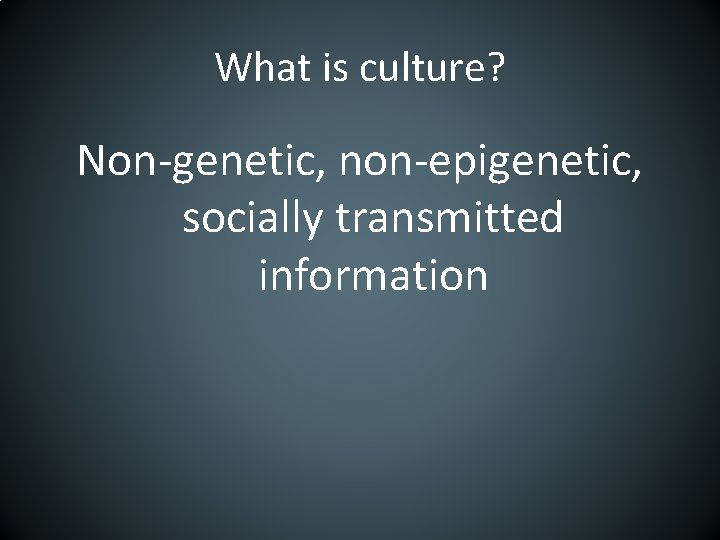 What is culture?

Non-genetic, non-epigenetic, socially transmitted information